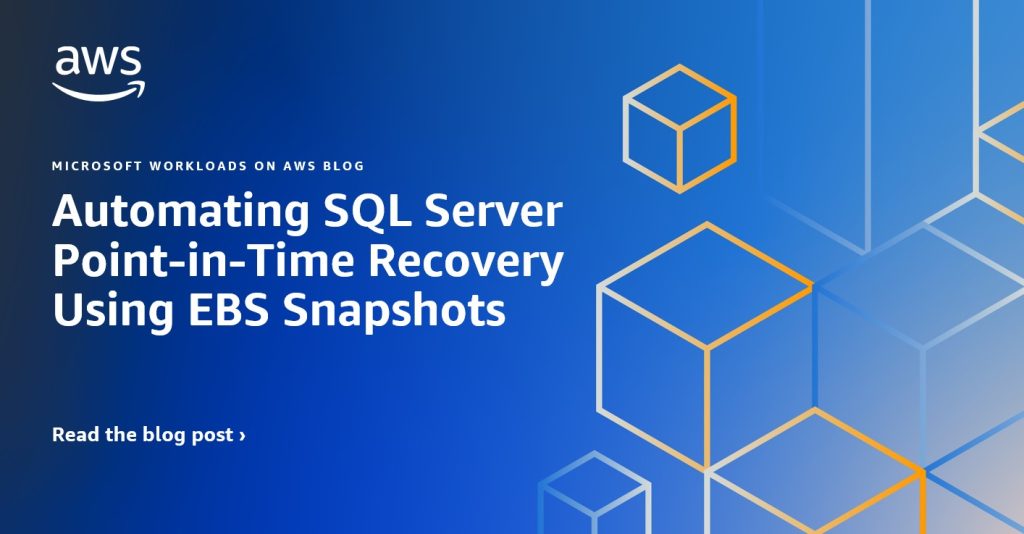 aws

MICROSOFT WORKLOADS ON AWS BLOG

Automating SQL Server Point-in-Time Recovery Using EBS Snapshots

Read the blog post ›